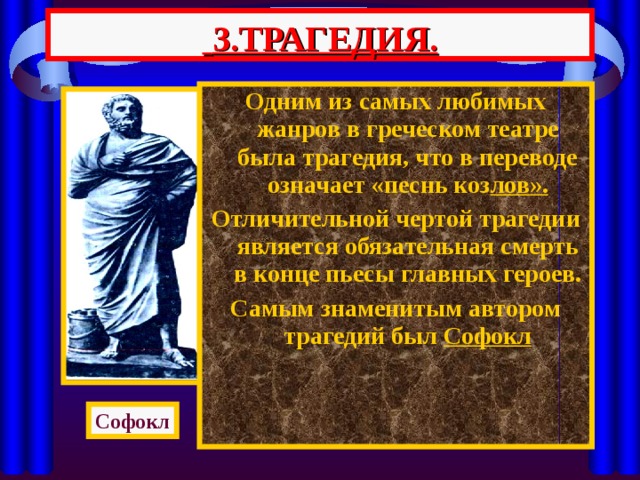 3.ТРАГЕДИЯ.

Одним из самых любимых жанров в греческом театре была трагедия, что в переводе означает «песнь козлов».

Отличительной чертой трагедии является обязательная смерть в конце пьесы главных героев.

Самым знаменитым автором трагедий был Софокл

Софокл